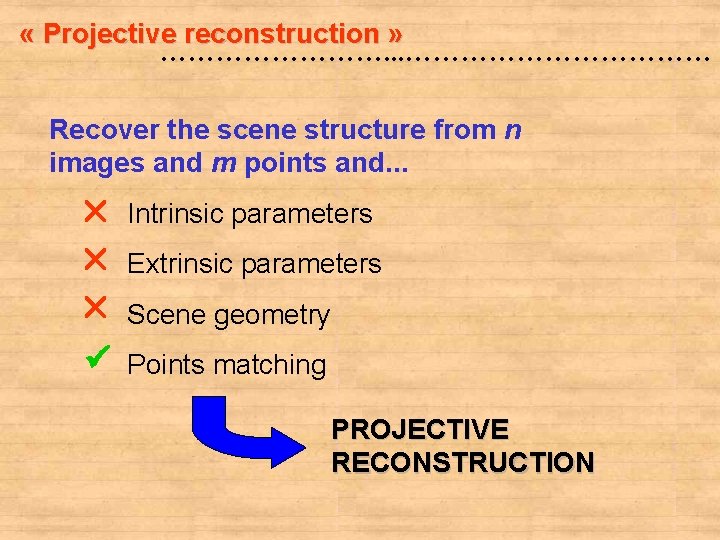 « Projective reconstruction »

Recover the scene structure from $n$ images and $m$ points and...

✕ Intrinsic parameters

✕ Extrinsic parameters

✕ Scene geometry

✓ Points matching

PROJECTIVE RECONSTRUCTION